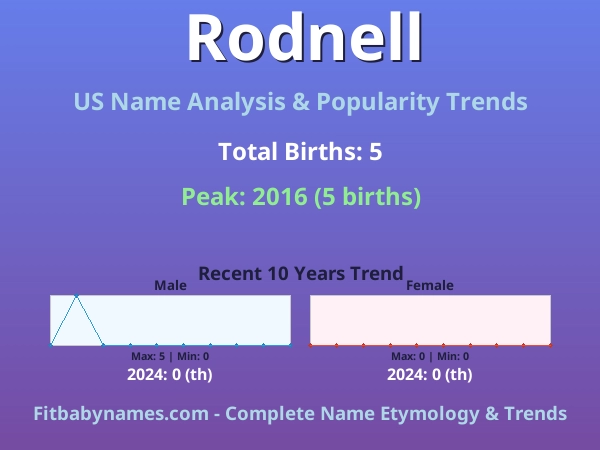 Rodnell

US Name Analysis & Popularity Trends

Total Births: 5

Peak: 2016 (5 births)

Recent 10 Years Trend

Male

Max: 5 | Min: 0

2024: 0 (th)

Female

Max: 0 | Min: 0

2024: 0 (th)

Fitbabynames.com - Complete Name Etymology & Trends